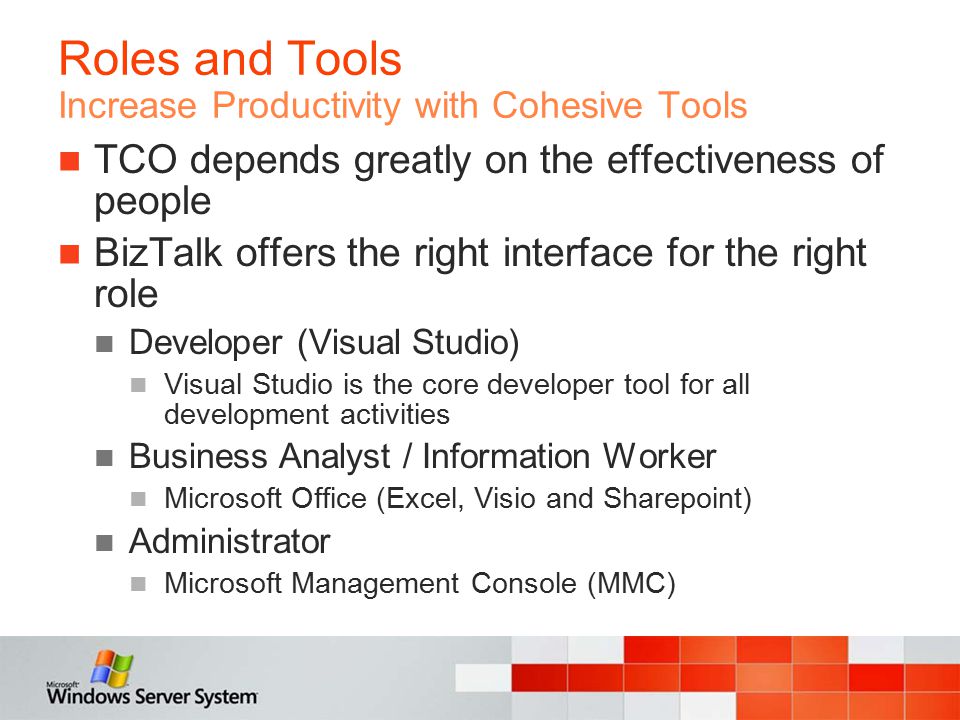 Roles and Tools
Increase Productivity with Cohesive Tools

TCO depends greatly on the effectiveness of people

BizTalk offers the right interface for the right role

Developer (Visual Studio)

Visual Studio is the core developer tool for all development activities

Business Analyst / Information Worker

Microsoft Office (Excel, Visio and Sharepoint)

Administrator

Microsoft Management Console (MMC)

Microsoft Windows Server System